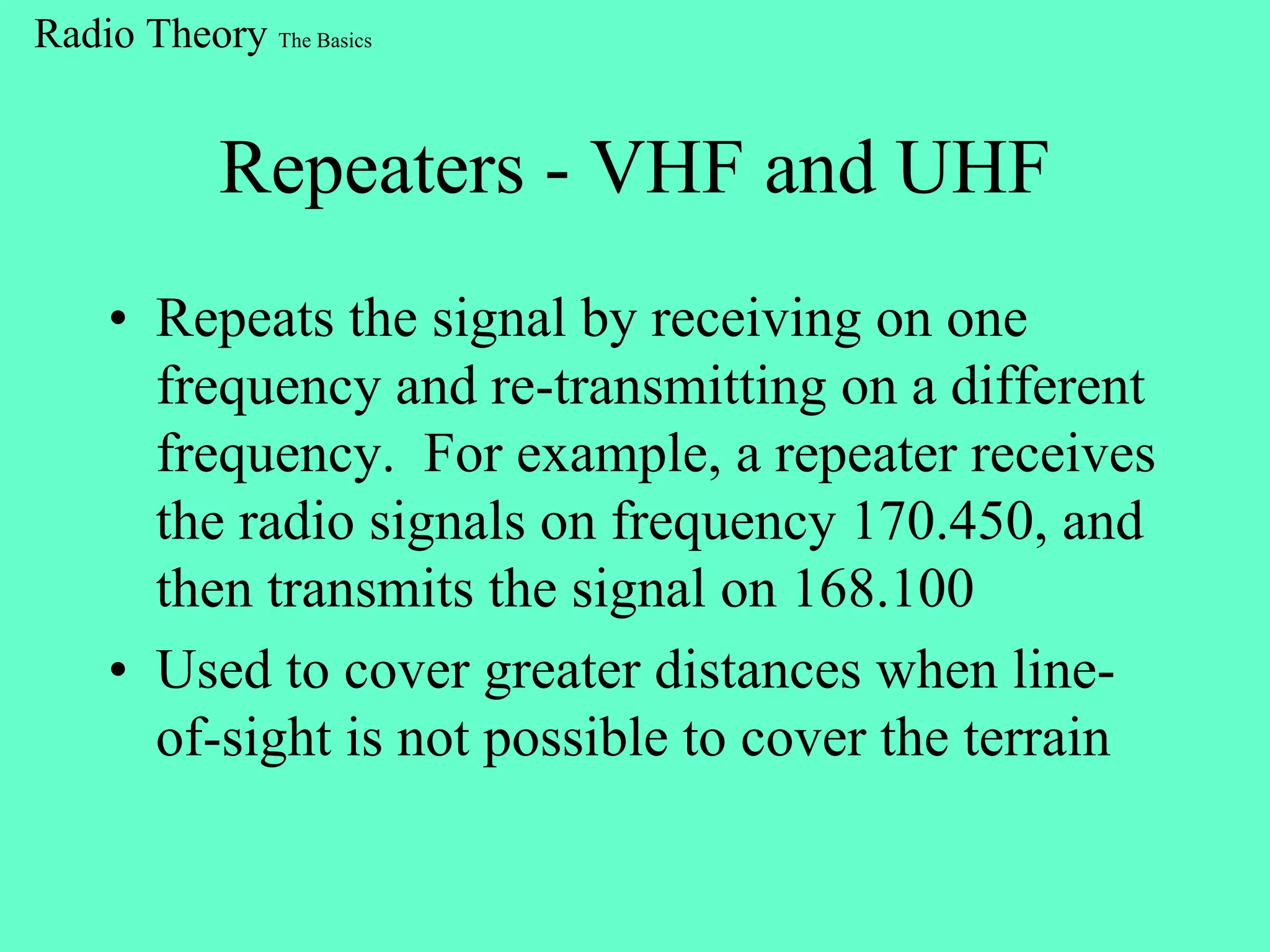 Radio Theory The Basics

Repeaters - VHF and UHF

• Repeats the signal by receiving on one frequency and re-transmitting on a different frequency. For example, a repeater receives the radio signals on frequency 170.450, and then transmits the signal on 168.100

• Used to cover greater distances when line-of-sight is not possible to cover the terrain